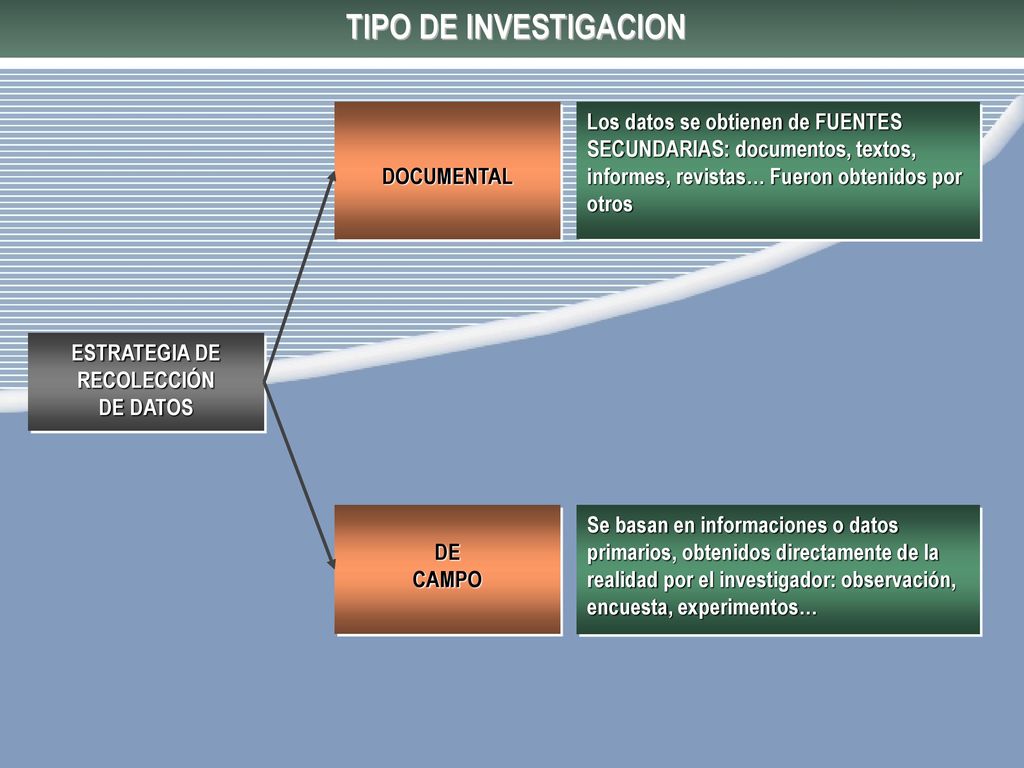 TIPO DE INVESTIGACION

ESTRATEGIA DE RECOLECCIÓN DE DATOS

DOCUMENTAL

Los datos se obtienen de FUENTES SECUNDARIAS: documentos, textos, informes, revistas… Fueron obtenidos por otros

DE CAMPO

Se basan en informaciones o datos primarios, obtenidos directamente de la realidad por el investigador: observación, encuesta, experimentos…